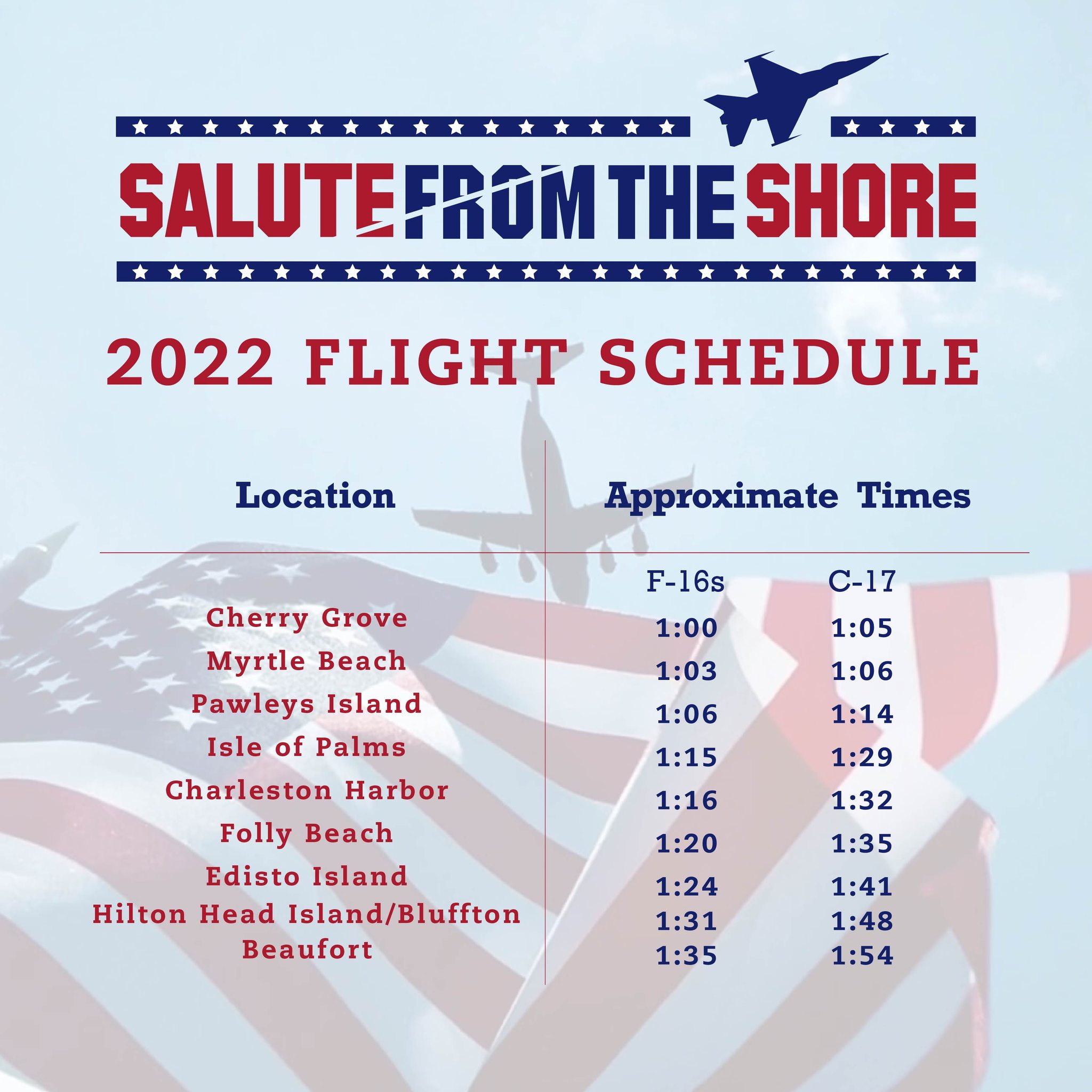 SALUTE FROM THE SHORE

2022 FLIGHT SCHEDULE

| Location | Approximate Times | |
|---|---|---|
| | F-16s | C-17 |
| Cherry Grove | 1:00 | 1:05 |
| Myrtle Beach | 1:03 | 1:06 |
| Pawleys Island | 1:06 | 1:14 |
| Isle of Palms | 1:15 | 1:29 |
| Charleston Harbor | 1:16 | 1:32 |
| Folly Beach | 1:20 | 1:35 |
| Edisto Island | 1:24 | 1:41 |
| Hilton Head Island/Bluffton | 1:31 | 1:48 |
| Beaufort | 1:35 | 1:54 |